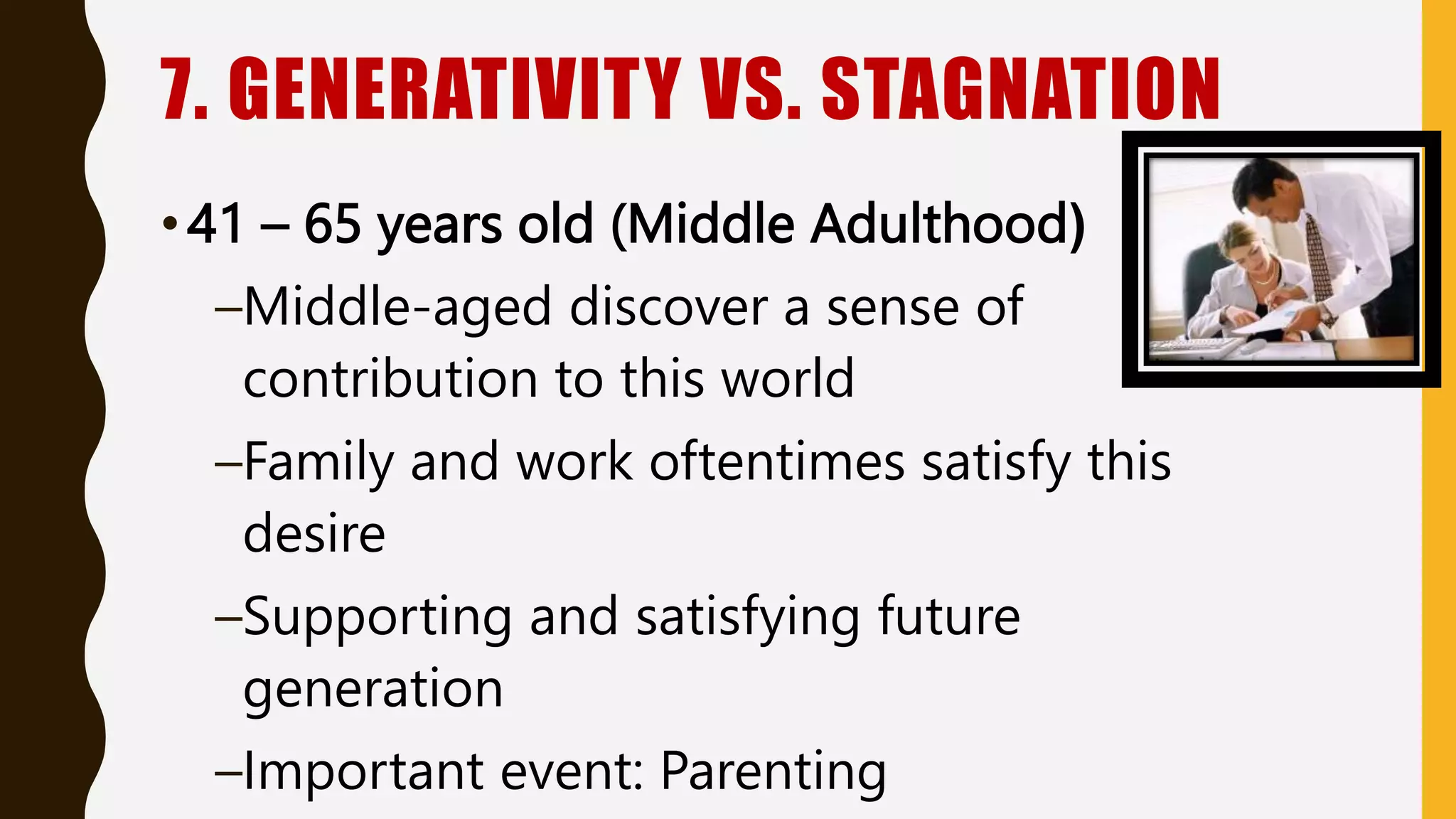 7. GENERATIVITY VS. STAGNATION

• 41 – 65 years old (Middle Adulthood)

–Middle-aged discover a sense of contribution to this world

–Family and work oftentimes satisfy this desire

–Supporting and satisfying future generation

–Important event: Parenting